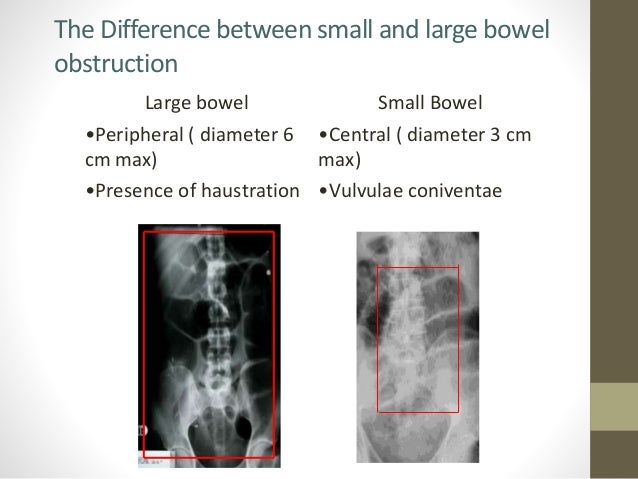 The Difference between small and large bowel obstruction

Large bowel

•Peripheral ( diameter 6 cm max)

•Presence of haustration

Small Bowel

•Central ( diameter 3 cm max)

•Vulvulae coniventae